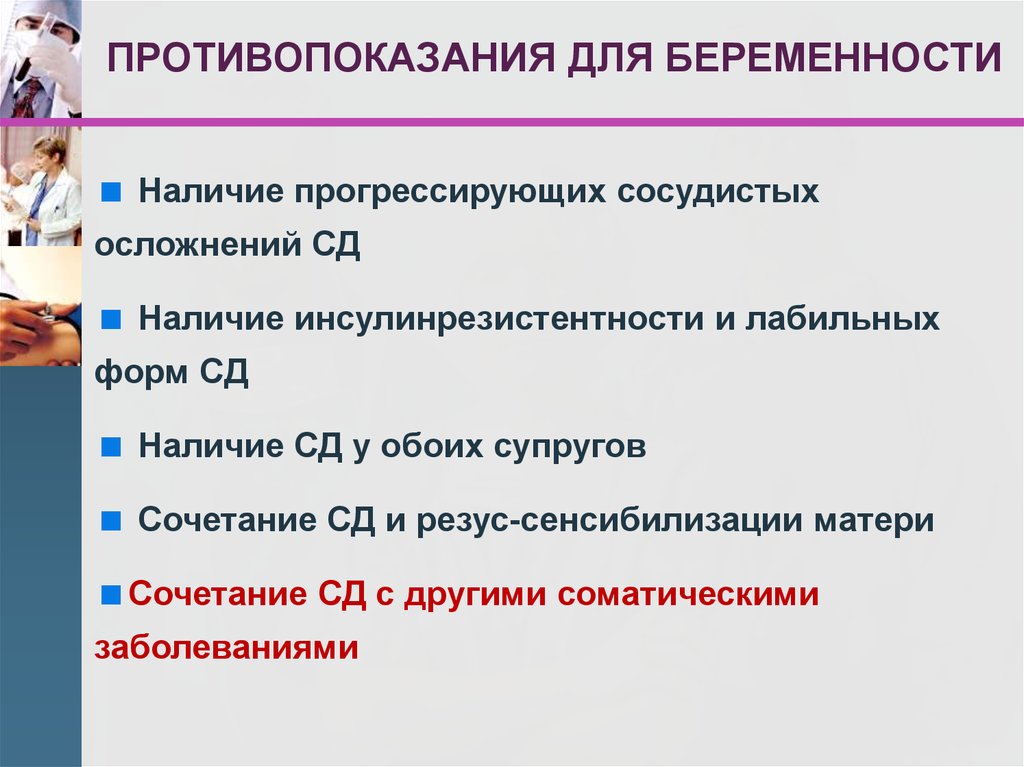 ПРОТИВОПОКАЗАНИЯ ДЛЯ БЕРЕМЕННОСТИ

■ Наличие прогрессирующих сосудистых осложнений СД

■ Наличие инсулинрезистентности и лабильных форм СД

■ Наличие СД у обоих супругов

■ Сочетание СД и резус-сенсибилизации матери

■ Сочетание СД с другими соматическими заболеваниями